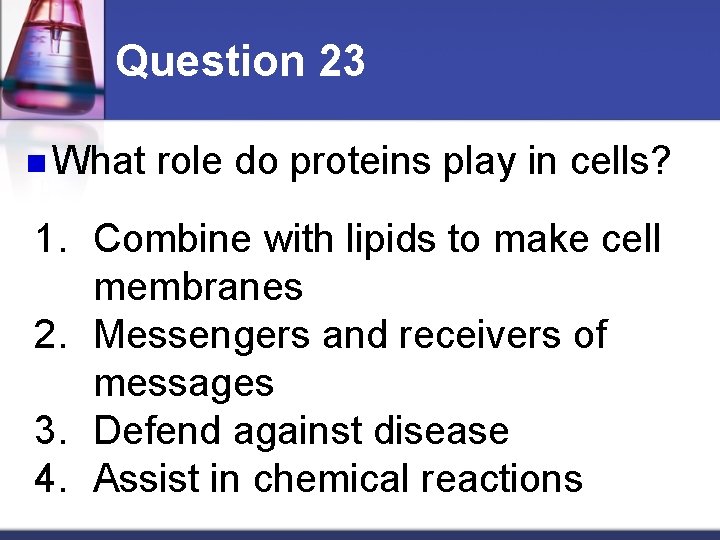 Question 23

What role do proteins play in cells?

1. Combine with lipids to make cell membranes
2. Messengers and receivers of messages
3. Defend against disease
4. Assist in chemical reactions